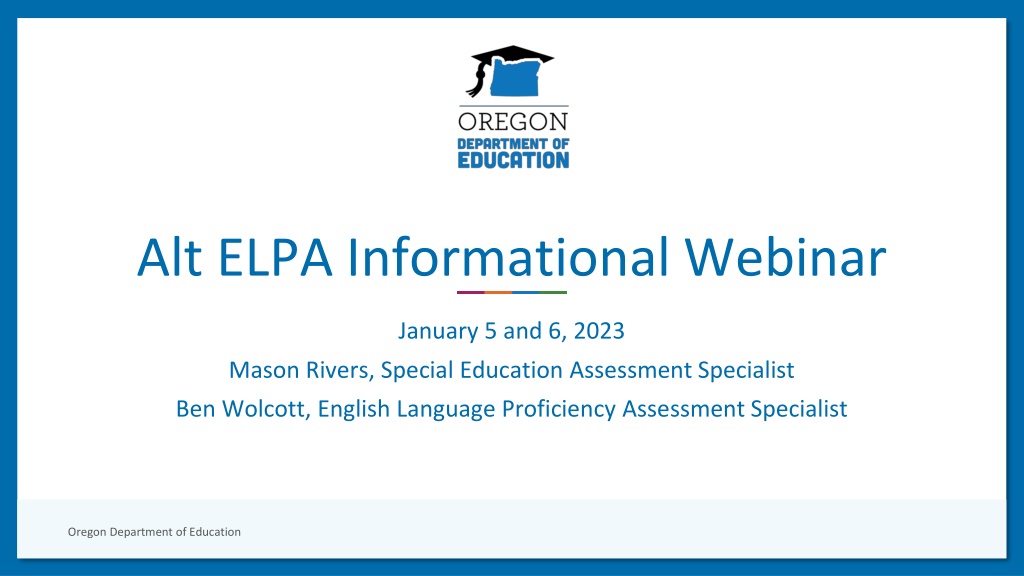 OREGON
DEPARTMENT OF
EDUCATION

Alt ELPA Informational Webinar

January 5 and 6, 2023

Mason Rivers, Special Education Assessment Specialist

Ben Wolcott, English Language Proficiency Assessment Specialist

Oregon Department of Education